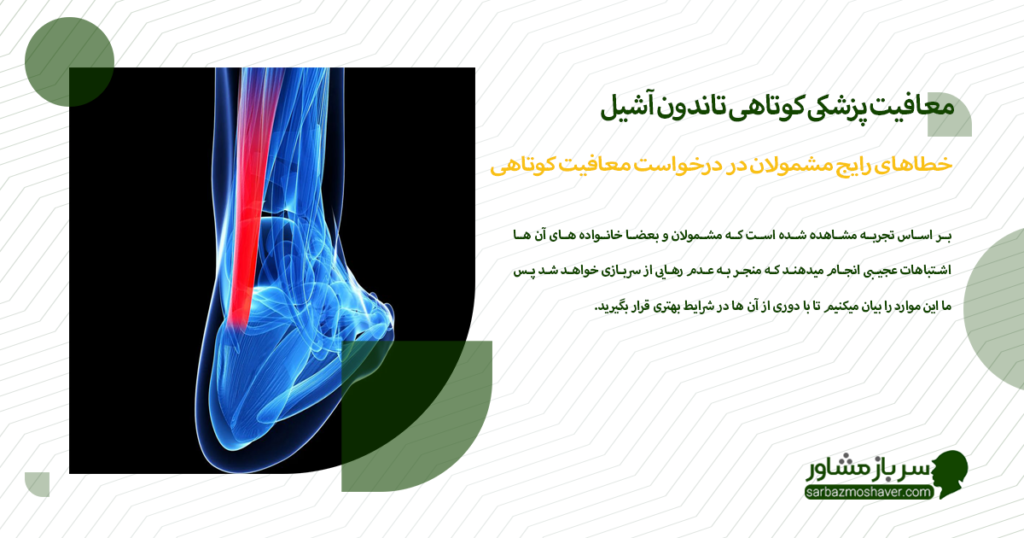 معافیت پزشکی کوتاهی تاندون آشیل

خطاهای رایج مشمولان در درخواست معافیت کوتاهی

بر اساس تجربه مشاهده شده است که مشمولان و بعضا خانواده های آن ها اشتباهات عجیبی انجام میدهند که منجر به عدم رهایی از سربازی خواهد شد پس ما این موارد را بیان میکنیم تا با دوری از آن ها در شرایط بهتری قرار بگیرید.

سرباز مشاور
sarbazmoshaver.com